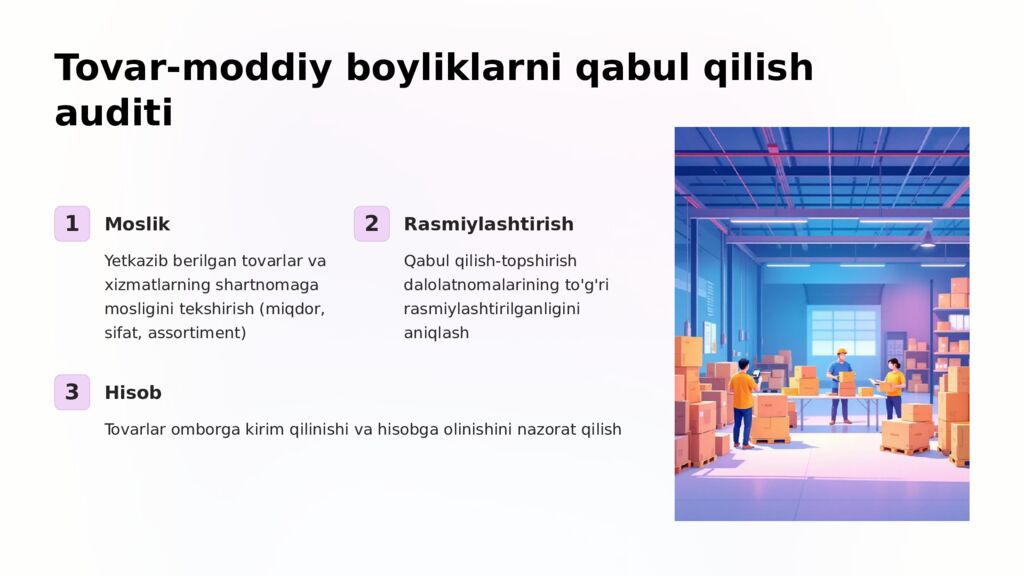 Tovar-moddiy boyliklarni qabul qilish auditi

1

Moslik

Yetkazib berilgan tovarlar va xizmatlarning shartnomaga mosligini tekshirish (miqdor, sifat, assortiment)

2

Rasmiylashtirish

Qabul qilish-topshirish dalolatnomalarining to'g'ri rasmiylashtirilganligini aniqlash

3

Hisob

Tovarlar omborga kirim qilinishi va hisobga olinishini nazorat qilish